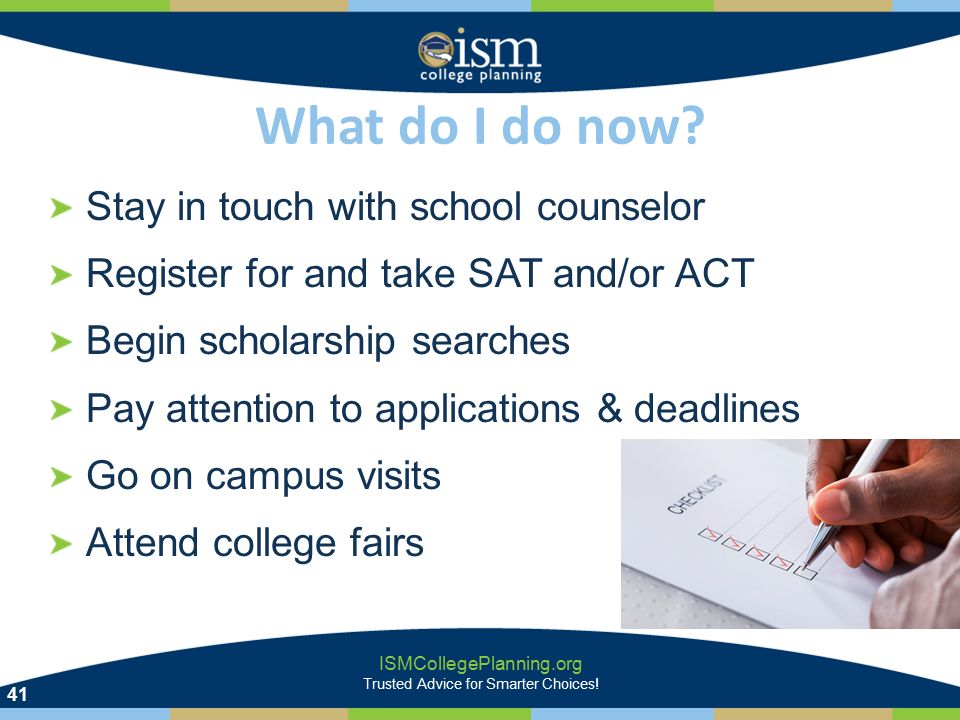 ism
college planning

What do I do now?

Stay in touch with school counselor

Register for and take SAT and/or ACT

Begin scholarship searches

Pay attention to applications & deadlines

Go on campus visits

Attend college fairs

CHECKLIST

ISMCollegePlanning.org
Trusted Advice for Smarter Choices!

41